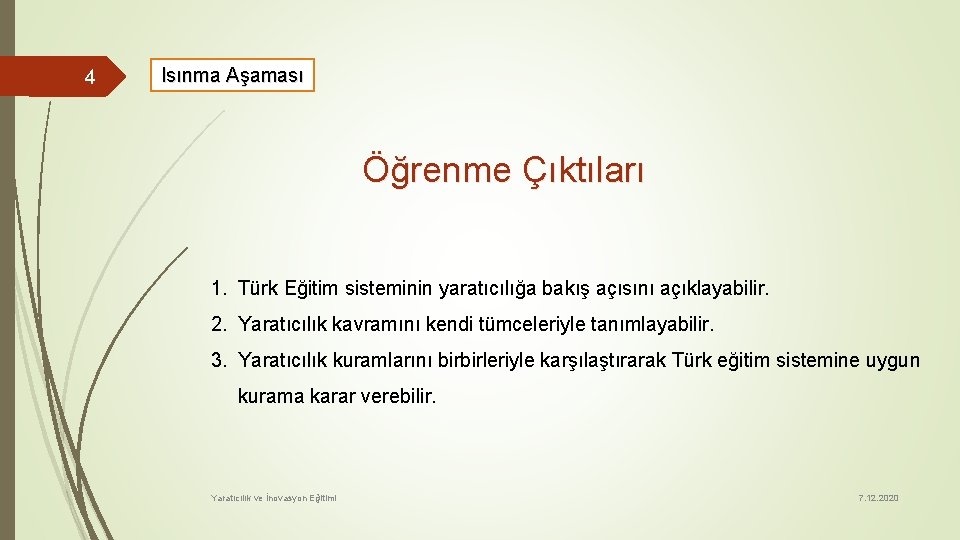 4

Isınma Aşaması

Öğrenme Çıktıları

1. Türk Eğitim sisteminin yaratıcılığa bakış açısını açıklayabilir.
2. Yaratıcılık kavramını kendi tümceleriyle tanımlayabilir.
3. Yaratıcılık kuramlarını birbirleriyle karşılaştırarak Türk eğitim sistemine uygun kurama karar verebilir.

Yaratıcılık ve İnovasyon Eğitimi

7.12.2020